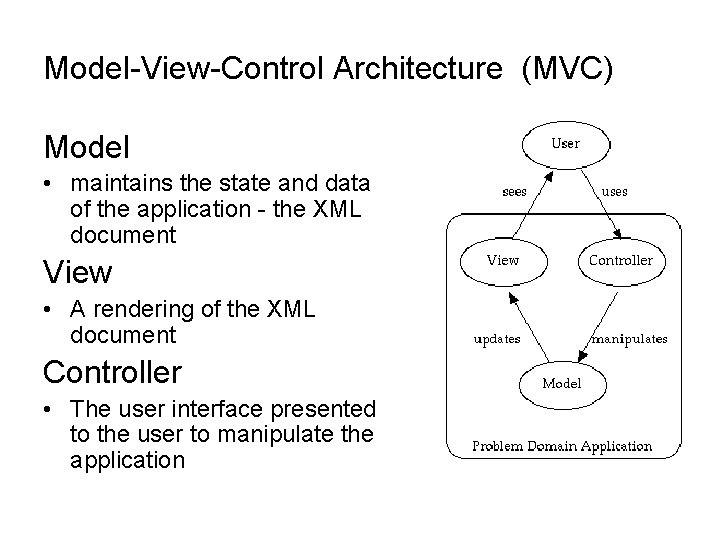 Model-View-Control Architecture (MVC)

Model
• maintains the state and data of the application - the XML document

View
• A rendering of the XML document

Controller
• The user interface presented to the user to manipulate the application

User
sees
uses
View
Controller
updates
manipulates
Model
Problem Domain Application